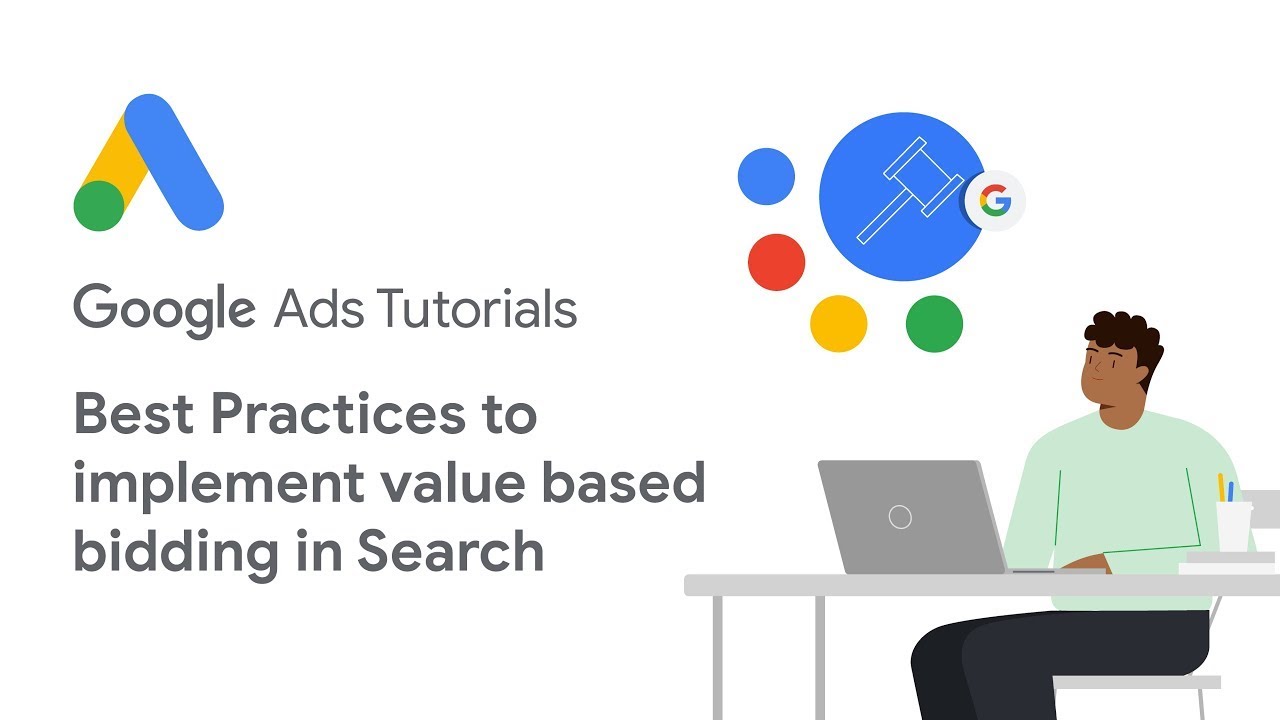 Google Ads Tutorials

Best Practices to implement value based bidding in Search

G